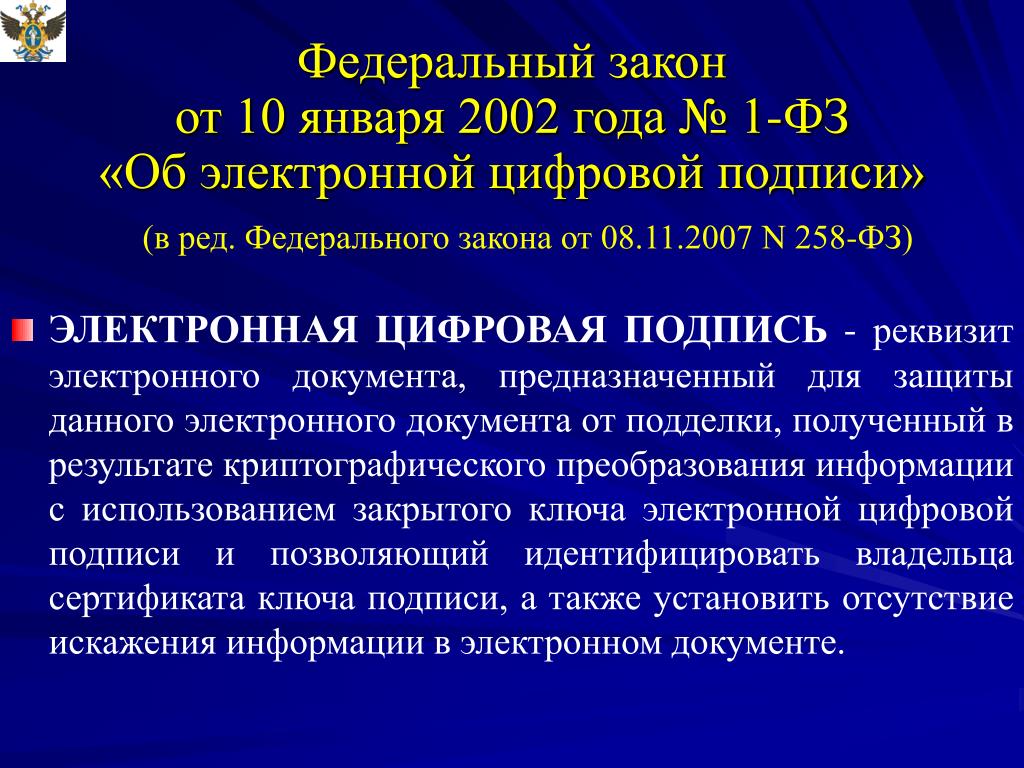 Федеральный закон
от 10 января 2002 года № 1-ФЗ
«Об электронной цифровой подписи»

(в ред. Федерального закона от 08.11.2007 N 258-ФЗ)

ЭЛЕКТРОННАЯ ЦИФРОВАЯ ПОДПИСЬ - реквизит электронного документа, предназначенный для защиты данного электронного документа от подделки, полученный в результате криптографического преобразования информации с использованием закрытого ключа электронной цифровой подписи и позволяющий идентифицировать владельца сертификата ключа подписи, а также установить отсутствие искажения информации в электронном документе.